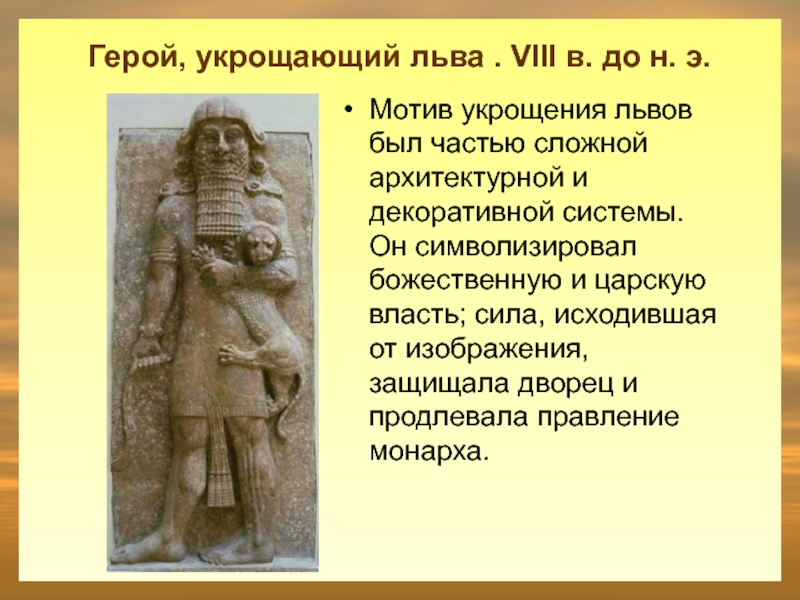 Герой, укрощающий льва . VIII в. до н. э.

• Мотив укрощения львов был частью сложной архитектурной и декоративной системы. Он символизировал божественную и царскую власть; сила, исходившая от изображения, защищала дворец и продлевала правление монарха.